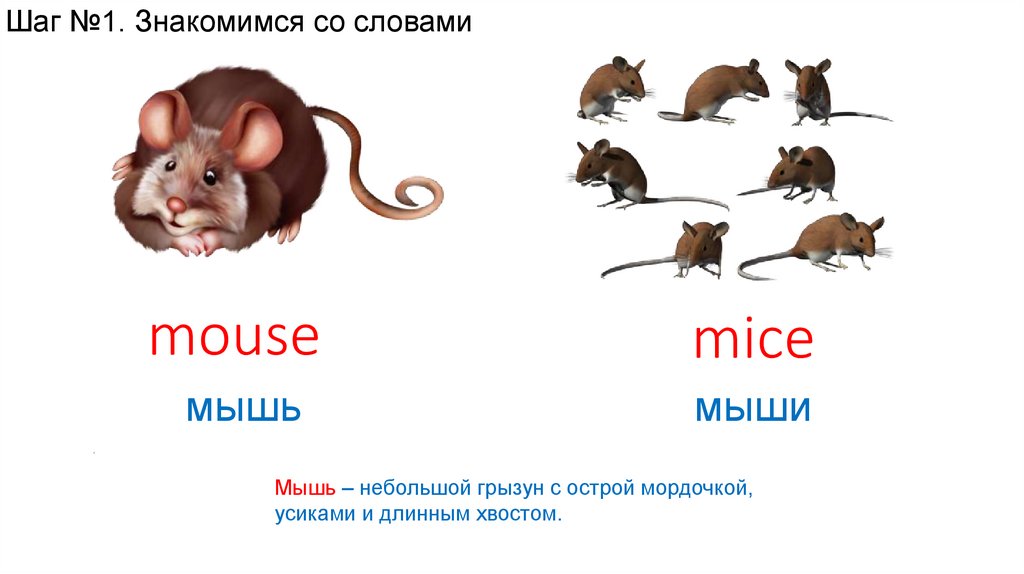 Шаг №1. Знакомимся со словами

mouse

мышь

mice

мыши

Мышь – небольшой грызун с острой мордочкой, усиками и длинным хвостом.